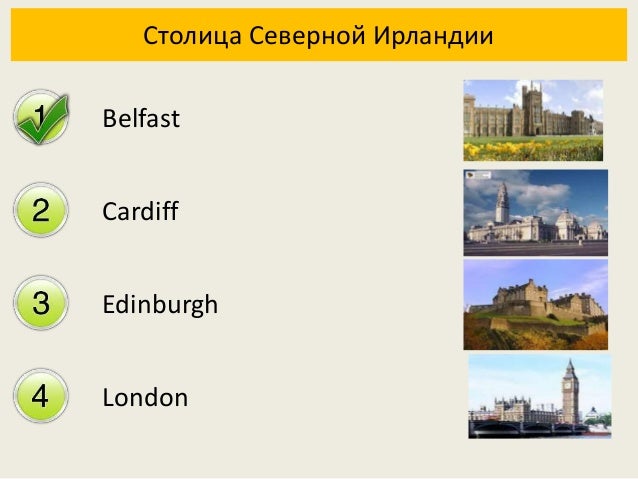 Столица Северной Ирландии

1 Belfast

2 Cardiff

3 Edinburgh

4 London